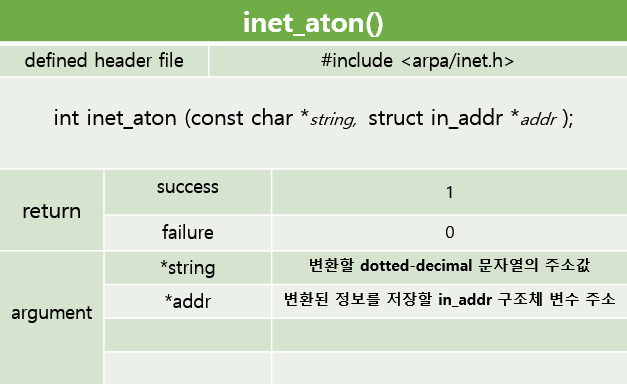 inet_aton()

| defined header file | #include <arpa/inet.h> |
|---|---|

int inet_aton (const char *string, struct in_addr *addr );

| return | success | 1 |
|---|---|---|
| | failure | 0 |
| argument | *string | 변환할 dotted-decimal 문자열의 주소값 |
| | *addr | 변환된 정보를 저장할 in_addr 구조체 변수 주소 |
| | | |
| | | |